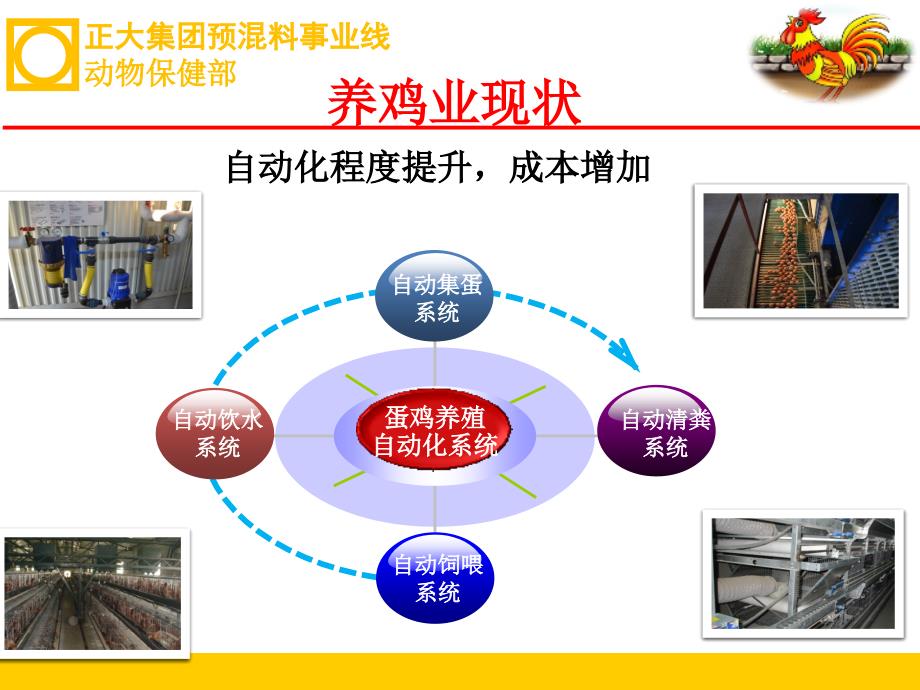 正大集团预混料事业线
动物保健部

养鸡业现状

自动化程度提升，成本增加

自动集蛋系统

自动饮水系统

蛋鸡养殖自动化系统

自动清粪系统

自动饲喂系统